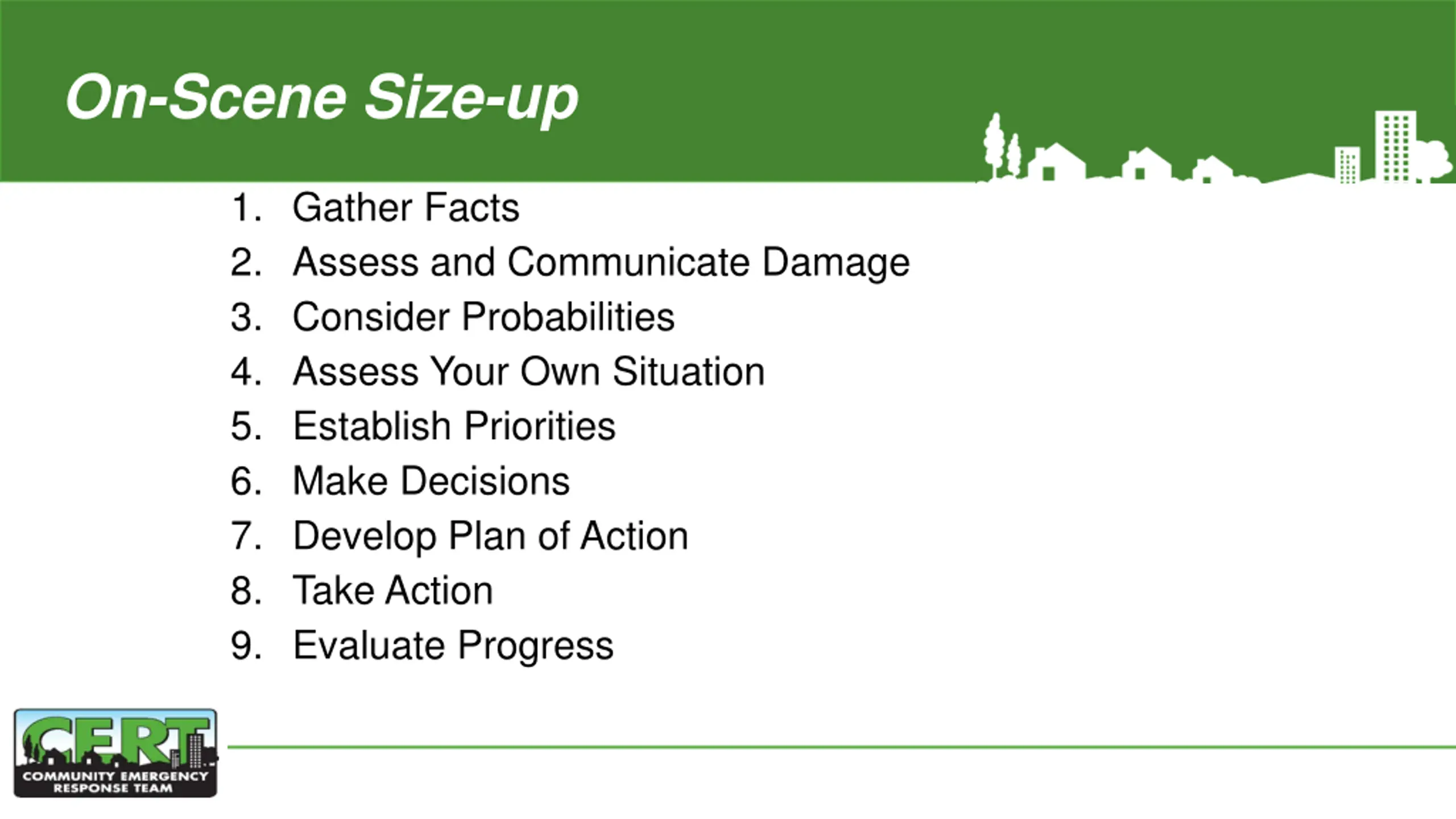 On-Scene Size-up

1. Gather Facts
2. Assess and Communicate Damage
3. Consider Probabilities
4. Assess Your Own Situation
5. Establish Priorities
6. Make Decisions
7. Develop Plan of Action
8. Take Action
9. Evaluate Progress

CERT
COMMUNITY EMERGENCY RESPONSE TEAM